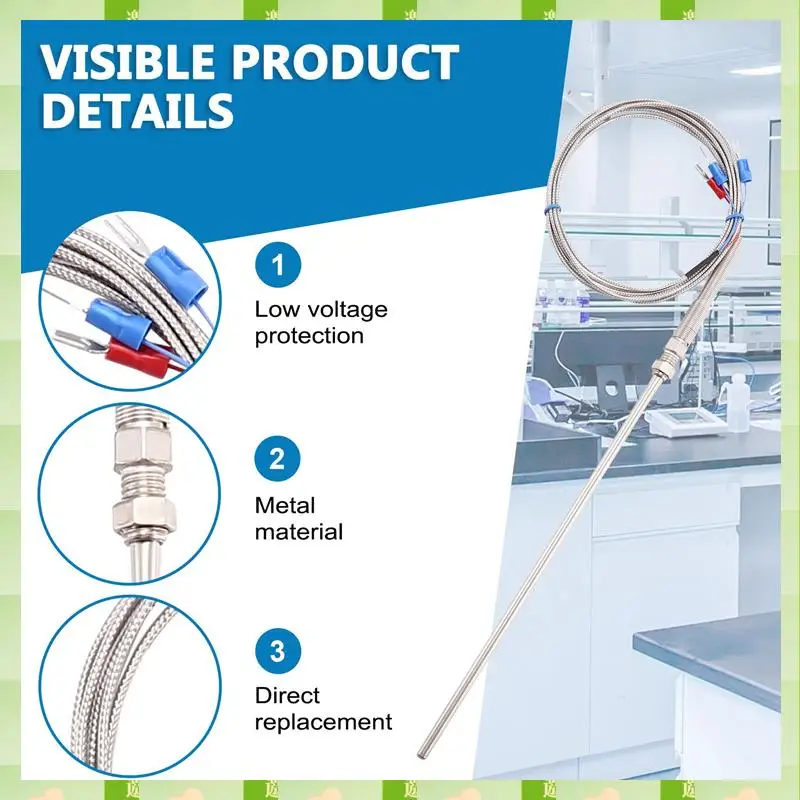 VISIBLE PRODUCT DETAILS

1
Low voltage protection

2
Metal material

3
Direct replacement